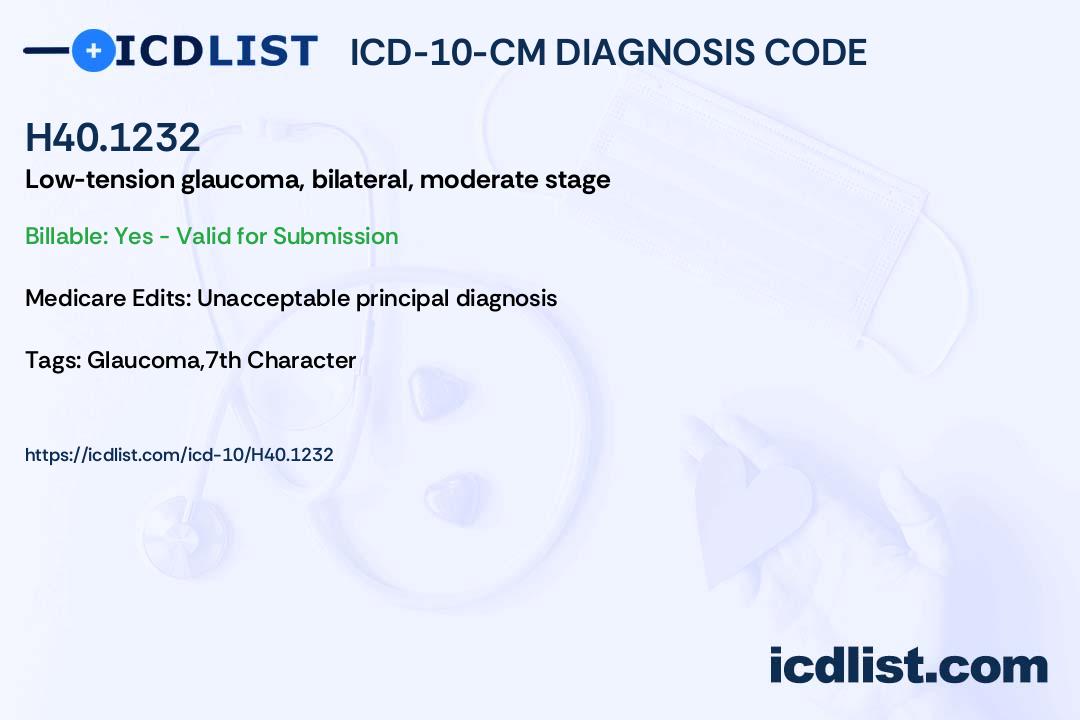 ICDLIST ICD-10-CM DIAGNOSIS CODE

H40.1232

Low-tension glaucoma, bilateral, moderate stage

Billable: Yes - Valid for Submission

Medicare Edits: Unacceptable principal diagnosis

Tags: Glaucoma,7th Character

https://icdlist.com/icd-10/H40.1232

icdlist.com